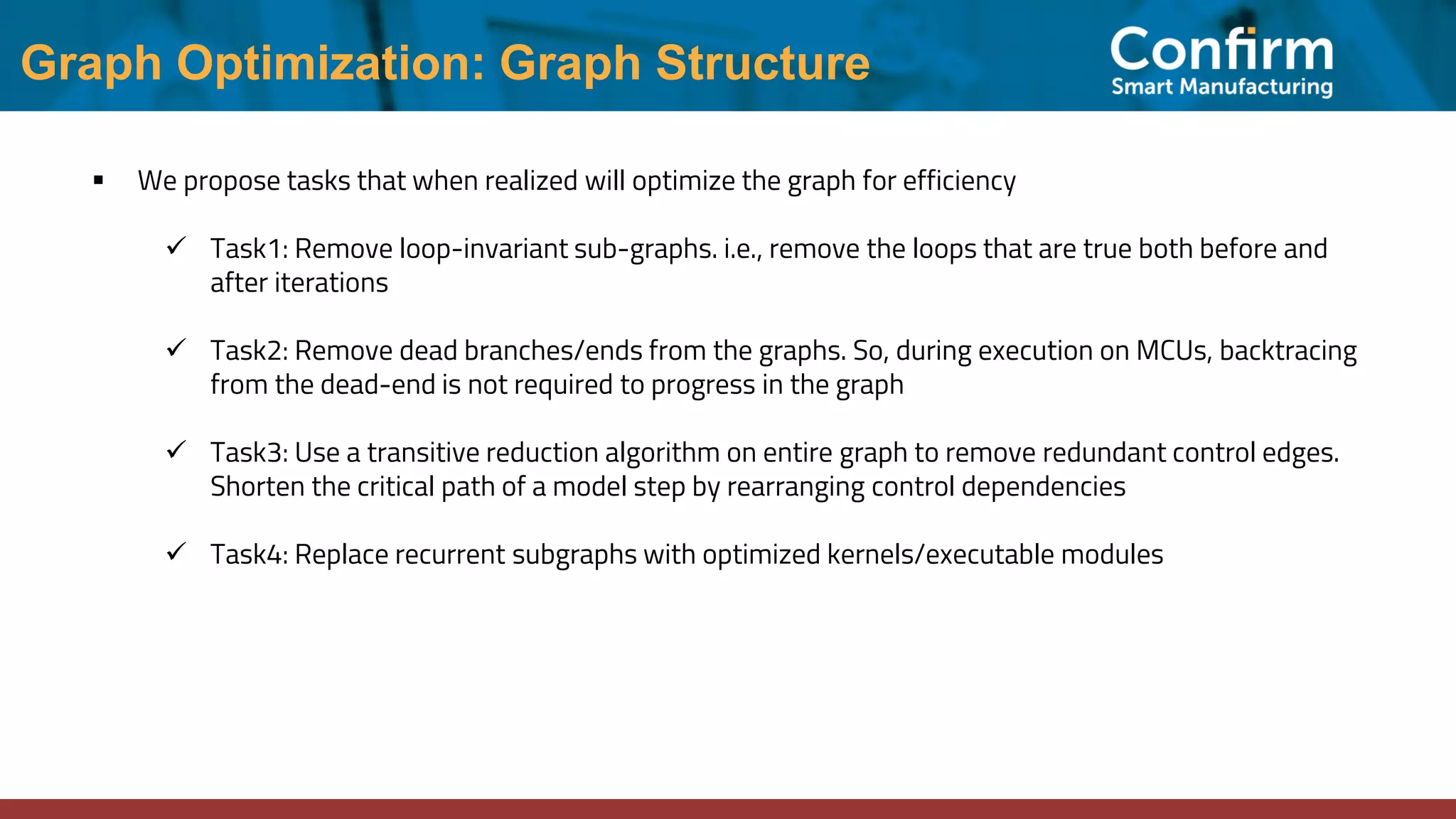 Graph Optimization: Graph Structure

Confirm
Smart Manufacturing

▪ We propose tasks that when realized will optimize the graph for efficiency

✓ Task1: Remove loop-invariant sub-graphs. i.e., remove the loops that are true both before and after iterations

✓ Task2: Remove dead branches/ends from the graphs. So, during execution on MCUs, backtracing from the dead-end is not required to progress in the graph

✓ Task3: Use a transitive reduction algorithm on entire graph to remove redundant control edges. Shorten the critical path of a model step by rearranging control dependencies

✓ Task4: Replace recurrent subgraphs with optimized kernels/executable modules